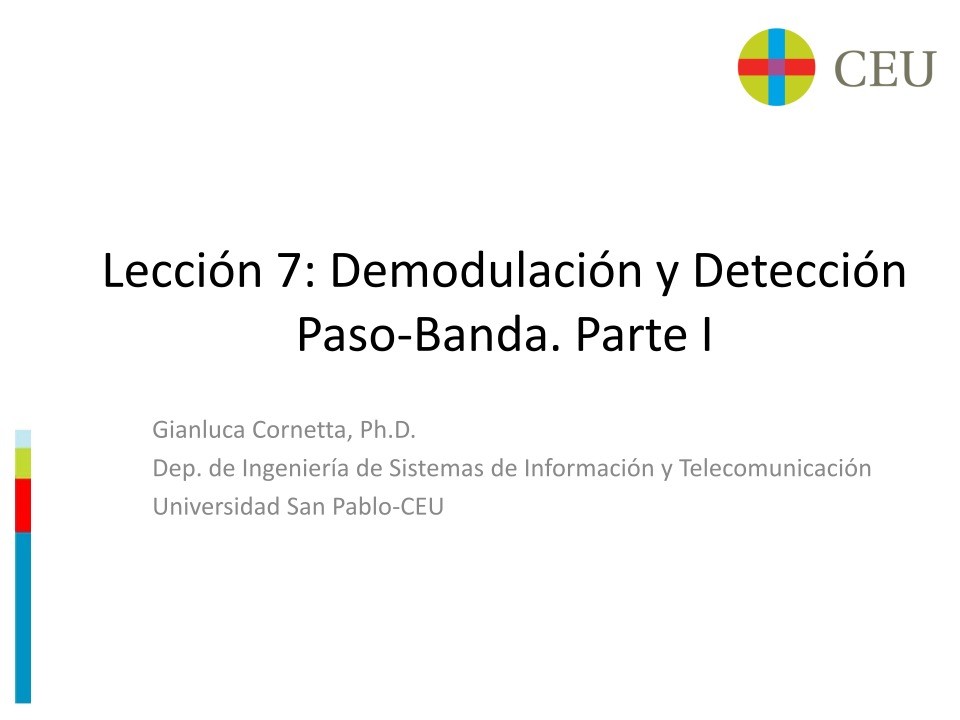 CEU

Lección 7: Demodulación y Detección Paso-Banda. Parte I

Gianluca Cornetta, Ph.D.
Dep. de Ingeniería de Sistemas de Información y Telecomunicación
Universidad San Pablo-CEU